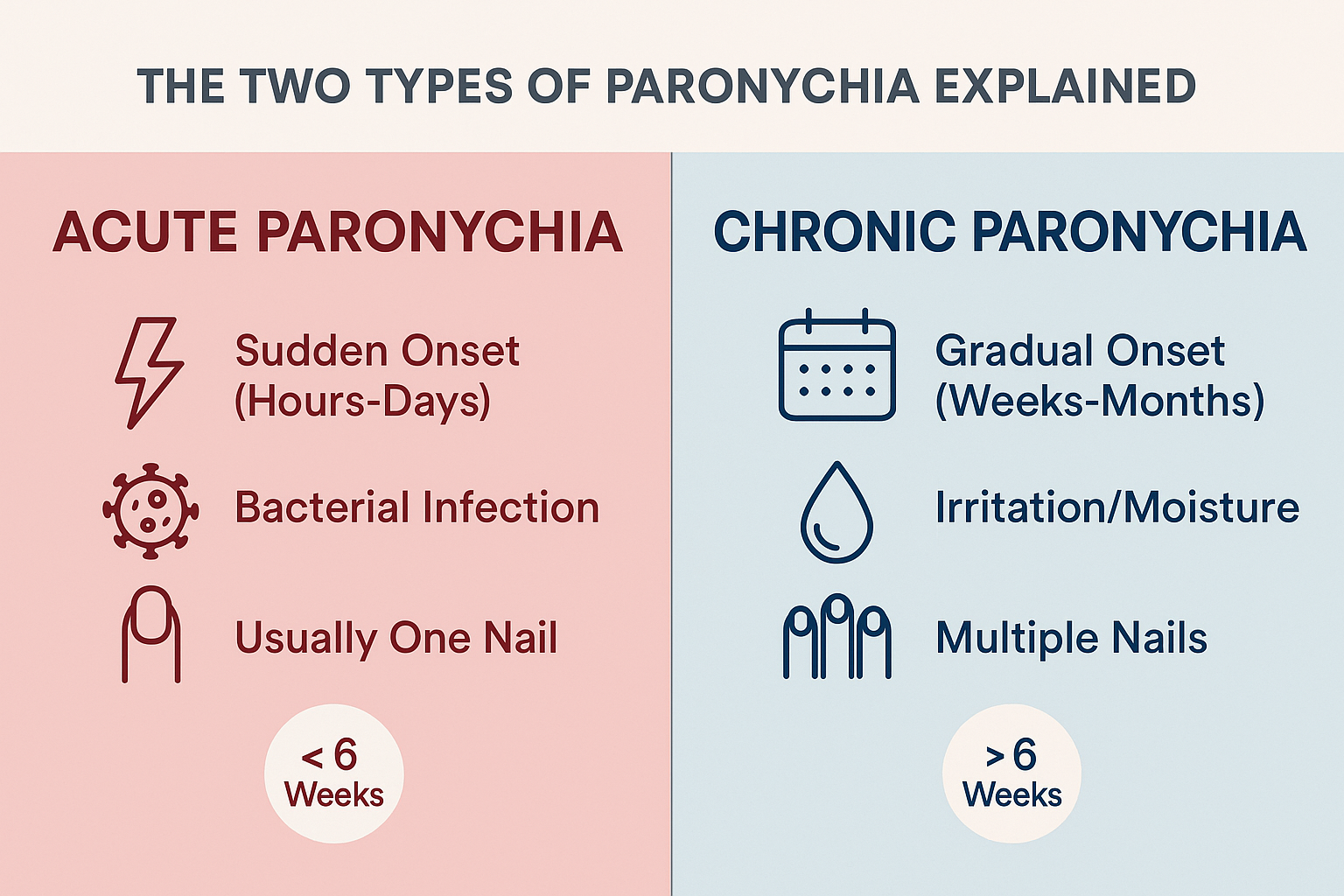 THE TWO TYPES OF PARONYCHIA EXPLAINED

ACUTE PARONYCHIA

Sudden Onset (Hours-Days)

Bacterial Infection

Usually One Nail

< 6 Weeks

CHRONIC PARONYCHIA

Gradual Onset (Weeks-Months)

Irritation/Moisture

Multiple Nails

> 6 Weeks